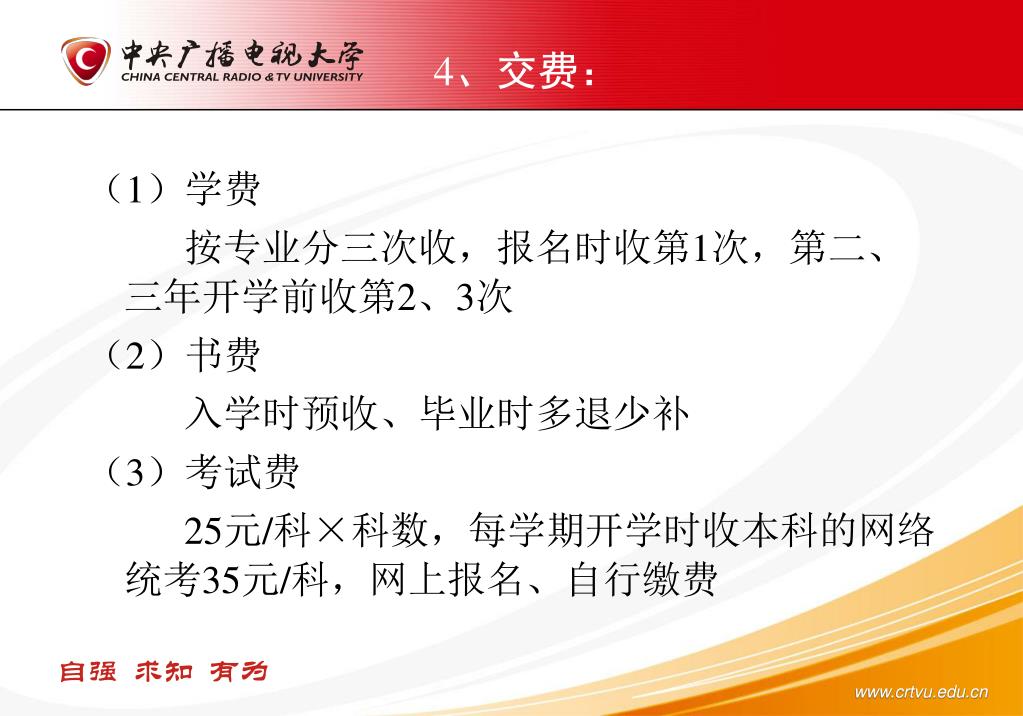 中央广播电视大学
CHINA CENTRAL RADIO & TV UNIVERSITY

4、交费：

（1）学费

按专业分三次收，报名时收第1次，第二、三年开学前收第2、3次

（2）书费

入学时预收、毕业时多退少补

（3）考试费

25元/科×科数，每学期开学时收本科的网络统考35元/科，网上报名、自行缴费

自强 求知 有为

www.crtvu.edu.cn